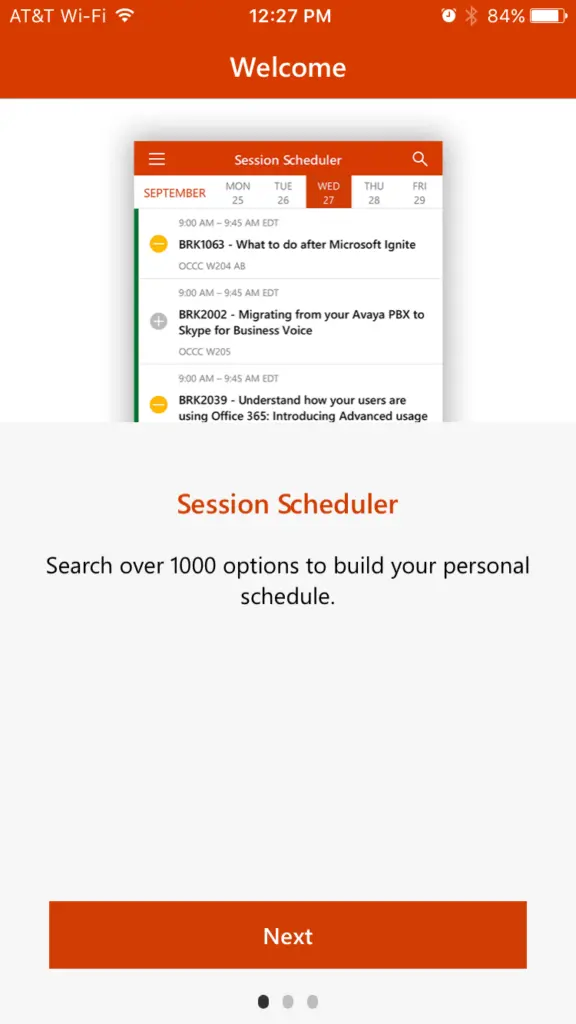 AT&T Wi-Fi 12:27 PM 84%

Welcome

Session Scheduler

SEPTEMBER MON 25 TUE 26 WED 27 THU 28 FRI 29

9:00 AM – 9:45 AM EDT
BRK1063 - What to do after Microsoft Ignite
OCCC W204 AB

9:00 AM – 9:45 AM EDT
BRK2002 - Migrating from your Avaya PBX to Skype for Business Voice
OCCC W205

9:00 AM – 9:45 AM EDT
BRK2039 - Understand how your users are using Office 365: Introducing Advanced usage

Session Scheduler

Search over 1000 options to build your personal schedule.

Next